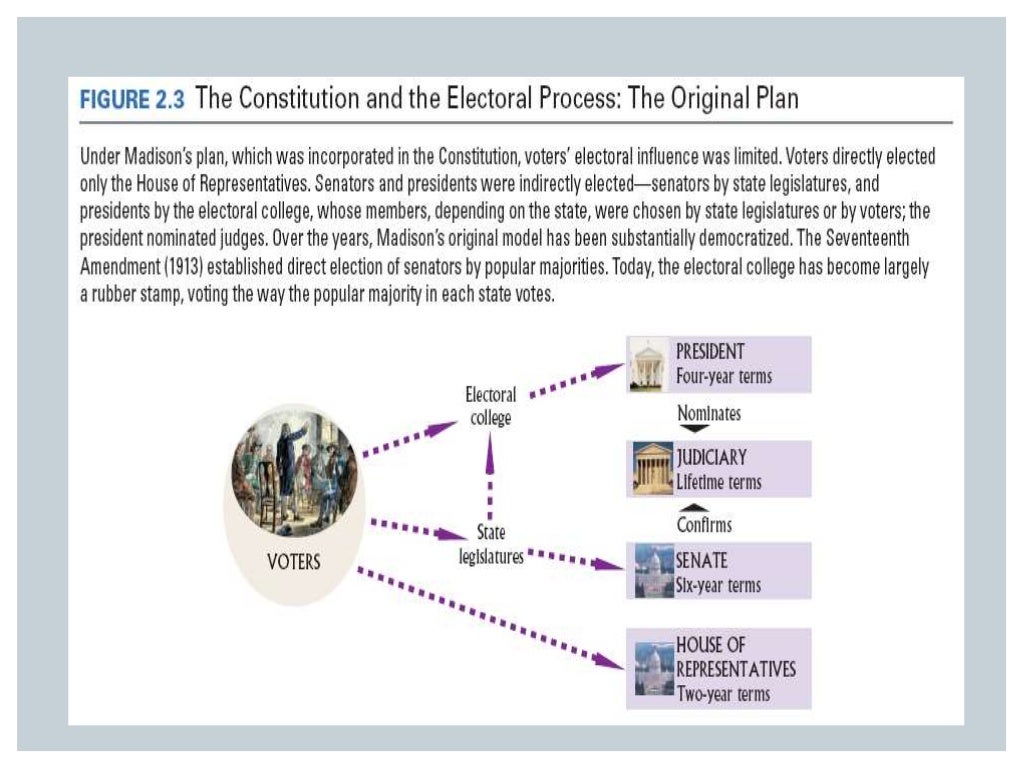 FIGURE 2.3 The Constitution and the Electoral Process: The Original Plan

Under Madison's plan, which was incorporated in the Constitution, voters' electoral influence was limited. Voters directly elected only the House of Representatives. Senators and presidents were indirectly elected—senators by state legislatures, and presidents by the electoral college, whose members, depending on the state, were chosen by state legislatures or by voters; the president nominated judges. Over the years, Madison's original model has been substantially democratized. The Seventeenth Amendment (1913) established direct election of senators by popular majorities. Today, the electoral college has become largely a rubber stamp, voting the way the popular majority in each state votes.

VOTERS

Electoral college

State legislatures

PRESIDENT
Four-year terms

Nominates

JUDICIARY
Lifetime terms

Confirms

SENATE
Six-year terms

HOUSE OF REPRESENTATIVES
Two-year terms